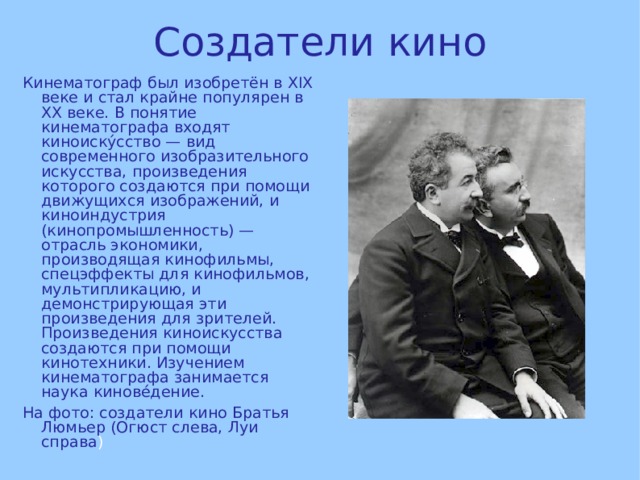 Создатели кино

Кинематограф был изобретён в XIX веке и стал крайне популярен в XX веке. В понятие кинематографа входят киноиску́сство — вид современного изобразительного искусства, произведения которого создаются при помощи движущихся изображений, и киноиндустрия (кинопромышленность) — отрасль экономики, производящая кинофильмы, спецэффекты для кинофильмов, мультипликацию, и демонстрирующая эти произведения для зрителей. Произведения киноискусства создаются при помощи кинотехники. Изучением кинематографа занимается наука кинове́дение.

На фото: создатели кино Братья Люмьер (Огюст слева, Луи справа)